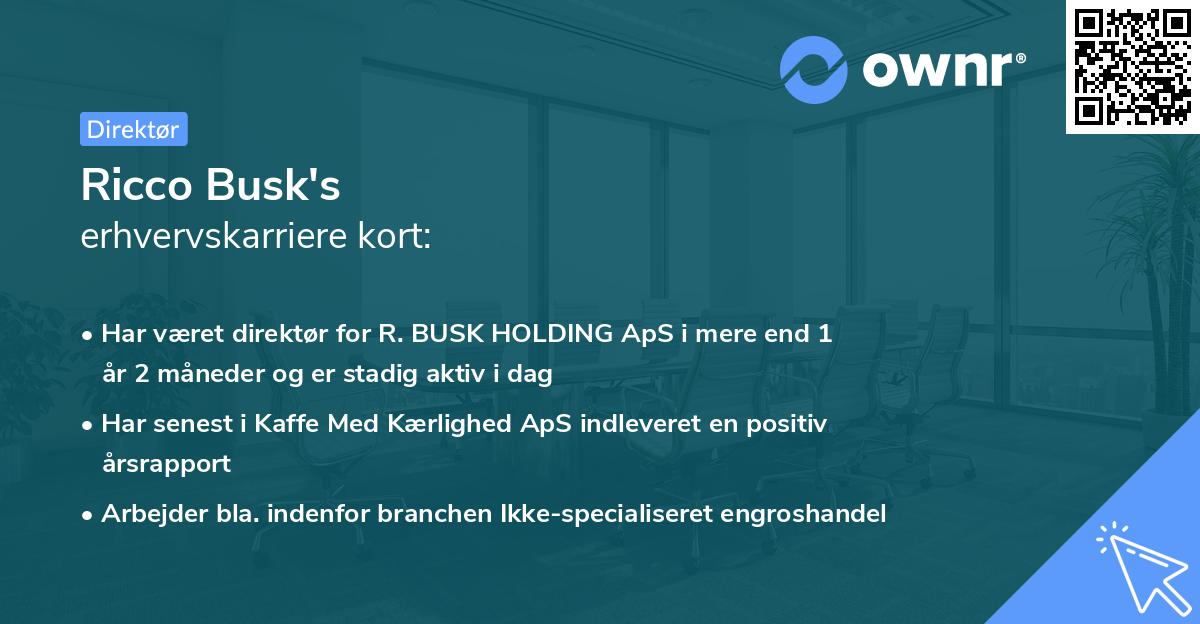 ownr®

Direktør

Ricco Busk's
erhvervskarriere kort:

• Har været direktør for R. BUSK HOLDING ApS i mere end 1 år 2 måneder og er stadig aktiv i dag

• Har senest i Kaffe Med Kærlighed ApS indleveret en positiv årsrapport

• Arbejder bla. indenfor branchen Ikke-specialiseret engroshandel